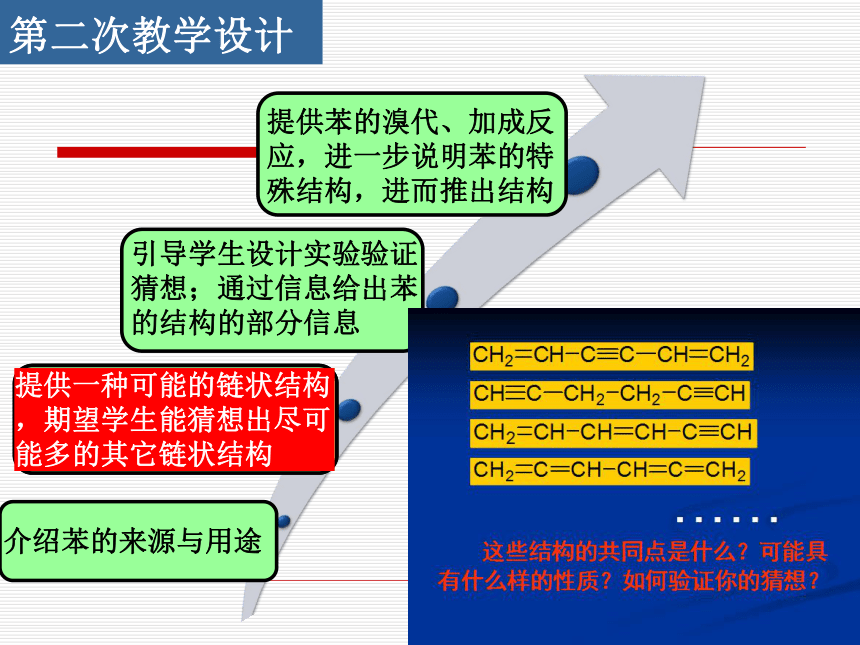 第二次教学设计

提供苯的溴代、加成反应，进一步说明苯的特殊结构，进而推出结构

引导学生设计实验验证猜想；通过信息给出苯的结构的部分信息

提供一种可能的链状结构，期望学生能猜想出尽可能多的其它链状结构

介绍苯的来源与用途

$CH_2=CH-C\equiv C-CH=CH_2$

$CH\equiv C-CH_2-CH_2-C\equiv CH$

$CH_2=CH-CH=CH-C\equiv CH$

$CH_2=C=CH-CH=C=CH_2$

……

这些结构的共同点是什么？可能具有什么样的性质？如何验证你的猜想？